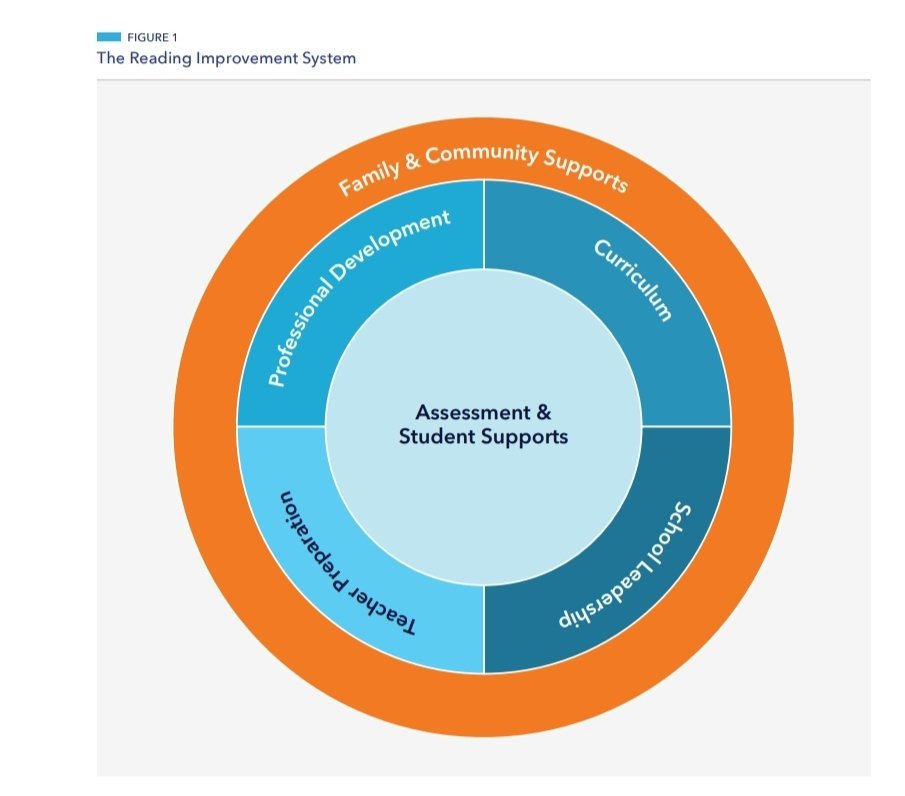 FIGURE 1
The Reading Improvement System

Family & Community Supports

Professional Development

Curriculum

Assessment & Student Supports

Teacher Preparation

School Leadership